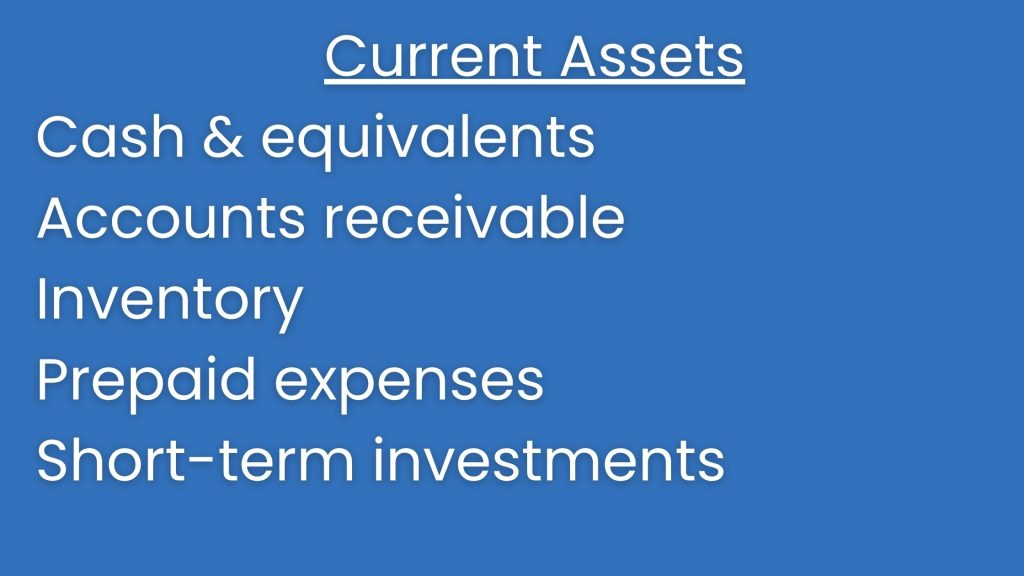 Current Assets

Cash & equivalents
Accounts receivable
Inventory
Prepaid expenses
Short-term investments